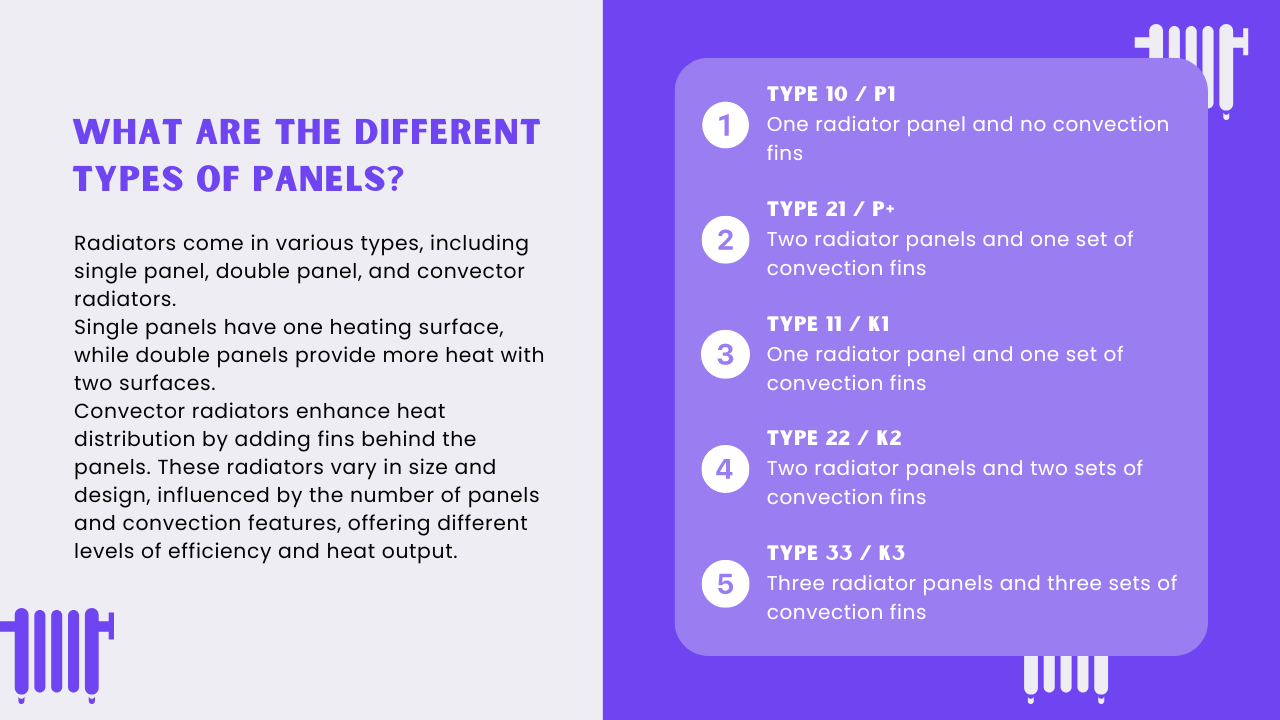 WHAT ARE THE DIFFERENT TYPES OF PANELS?

Radiators come in various types, including single panel, double panel, and convector radiators.
Single panels have one heating surface, while double panels provide more heat with two surfaces.
Convector radiators enhance heat distribution by adding fins behind the panels. These radiators vary in size and design, influenced by the number of panels and convection features, offering different levels of efficiency and heat output.

1
TYPE 10 / P1
One radiator panel and no convection fins

2
TYPE 21 / P+
Two radiator panels and one set of convection fins

3
TYPE 11 / K1
One radiator panel and one set of convection fins

4
TYPE 22 / K2
Two radiator panels and two sets of convection fins

5
TYPE 33 / K3
Three radiator panels and three sets of convection fins